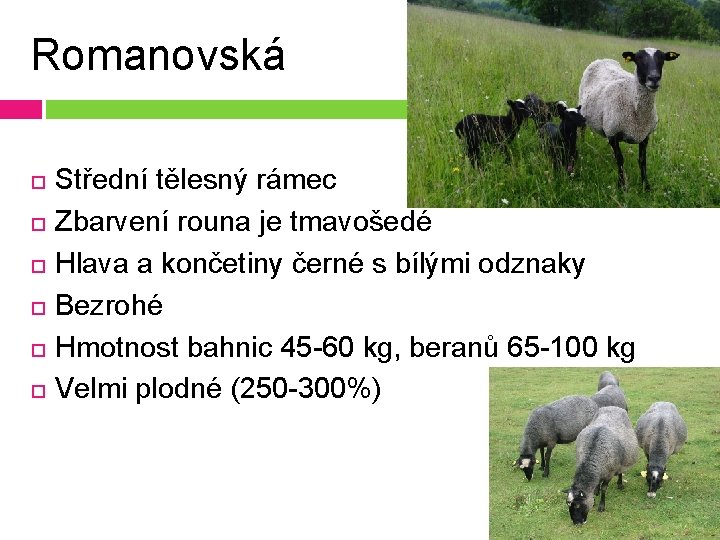 Romanovská

Střední tělesný rámec
Zbarvení rouna je tmavošedé
Hlava a končetiny černé s bílými odznaky
Bezrohé
Hmotnost bahnic 45-60 kg, beranů 65-100 kg
Velmi plodné (250-300%)